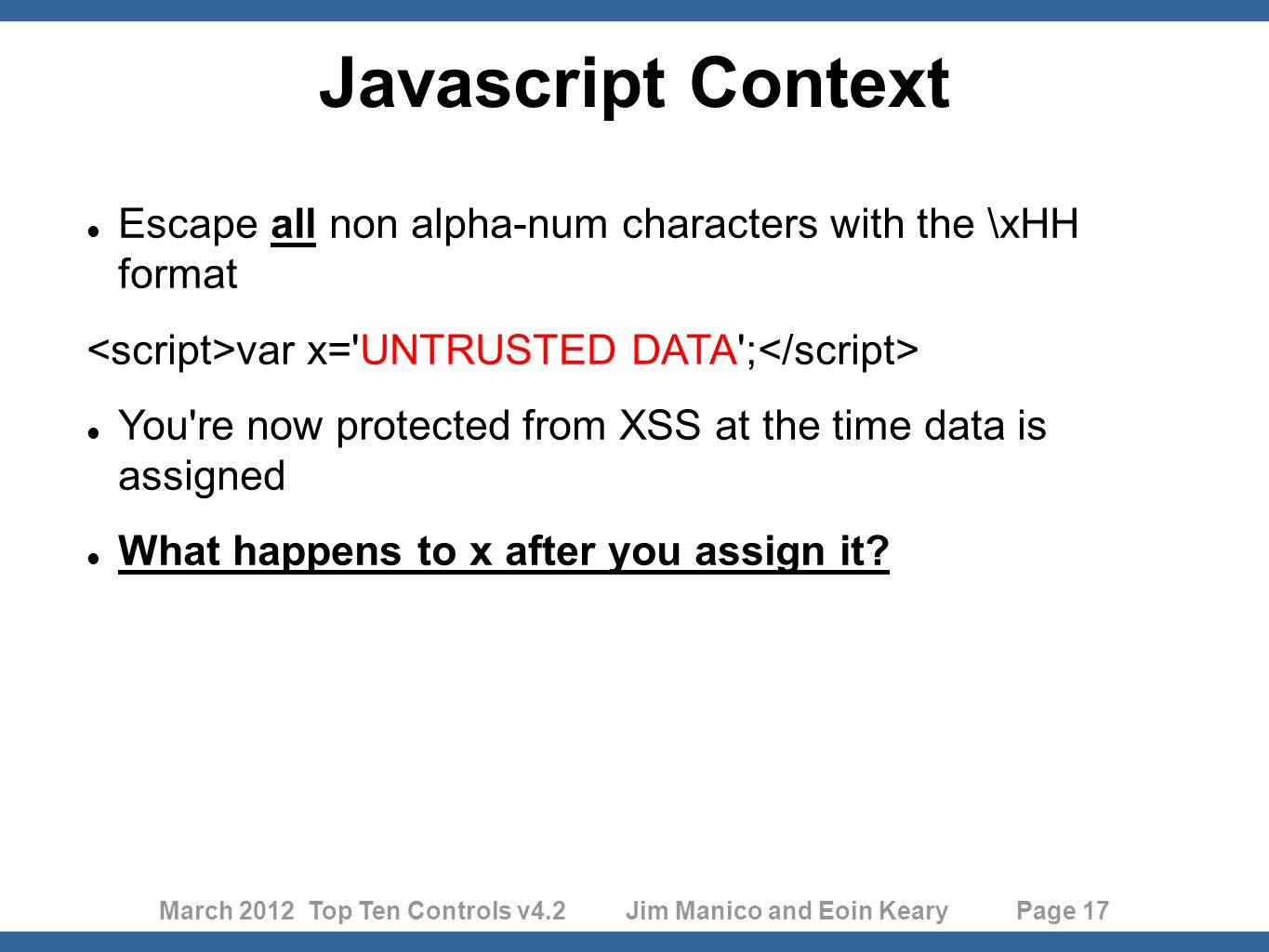 Javascript Context

Escape all non alpha-num characters with the \xHH format

<script>var x='UNTRUSTED DATA';</script>

You're now protected from XSS at the time data is assigned

What happens to x after you assign it?

March 2012 Top Ten Controls v4.2 Jim Manico and Eoin Keary Page 17